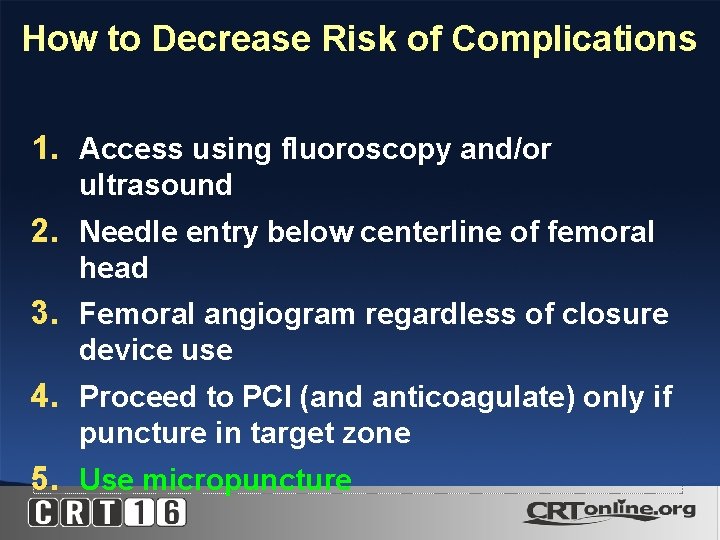 How to Decrease Risk of Complications

1. Access using fluoroscopy and/or ultrasound
2. Needle entry below centerline of femoral head
3. Femoral angiogram regardless of closure device use
4. Proceed to PCI (and anticoagulate) only if puncture in target zone
5. Use micropuncture

CRT16

CRTonline.org